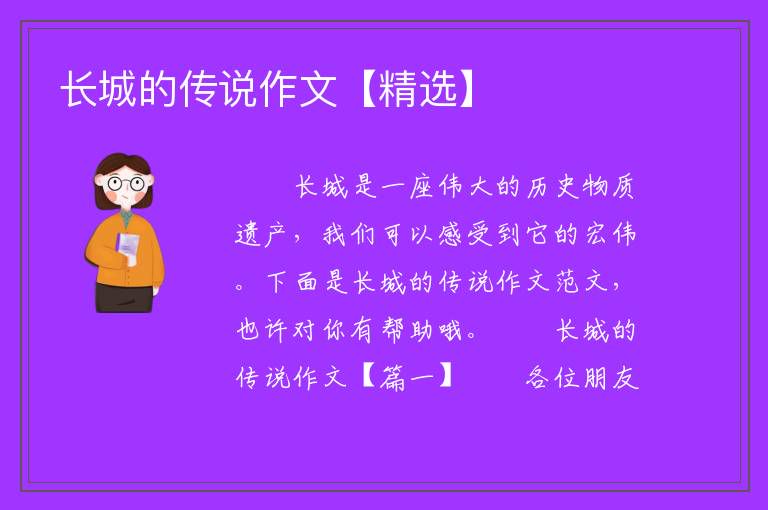 长城的传说作文【精选】

长城是一座伟大的历史物质遗产，我们可以感受到它的宏伟。下面是长城的传说作文范文，也许对你有帮助哦。 长城的传说作文【篇一】 各位朋友